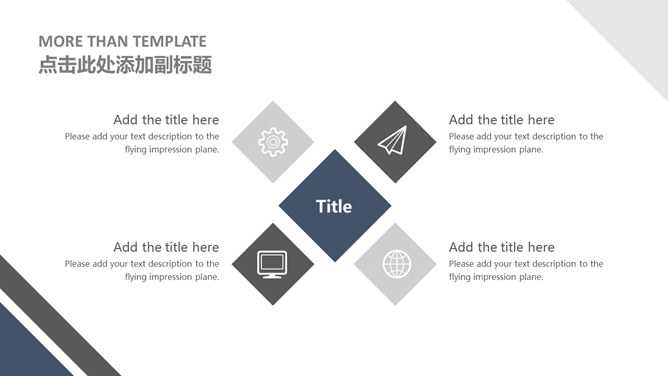 MORE THAN TEMPLATE
点击此处添加副标题

Add the title here
Please add your text description to the flying impression plane.

Add the title here
Please add your text description to the flying impression plane.

Title

Add the title here
Please add your text description to the flying impression plane.

Add the title here
Please add your text description to the flying impression plane.